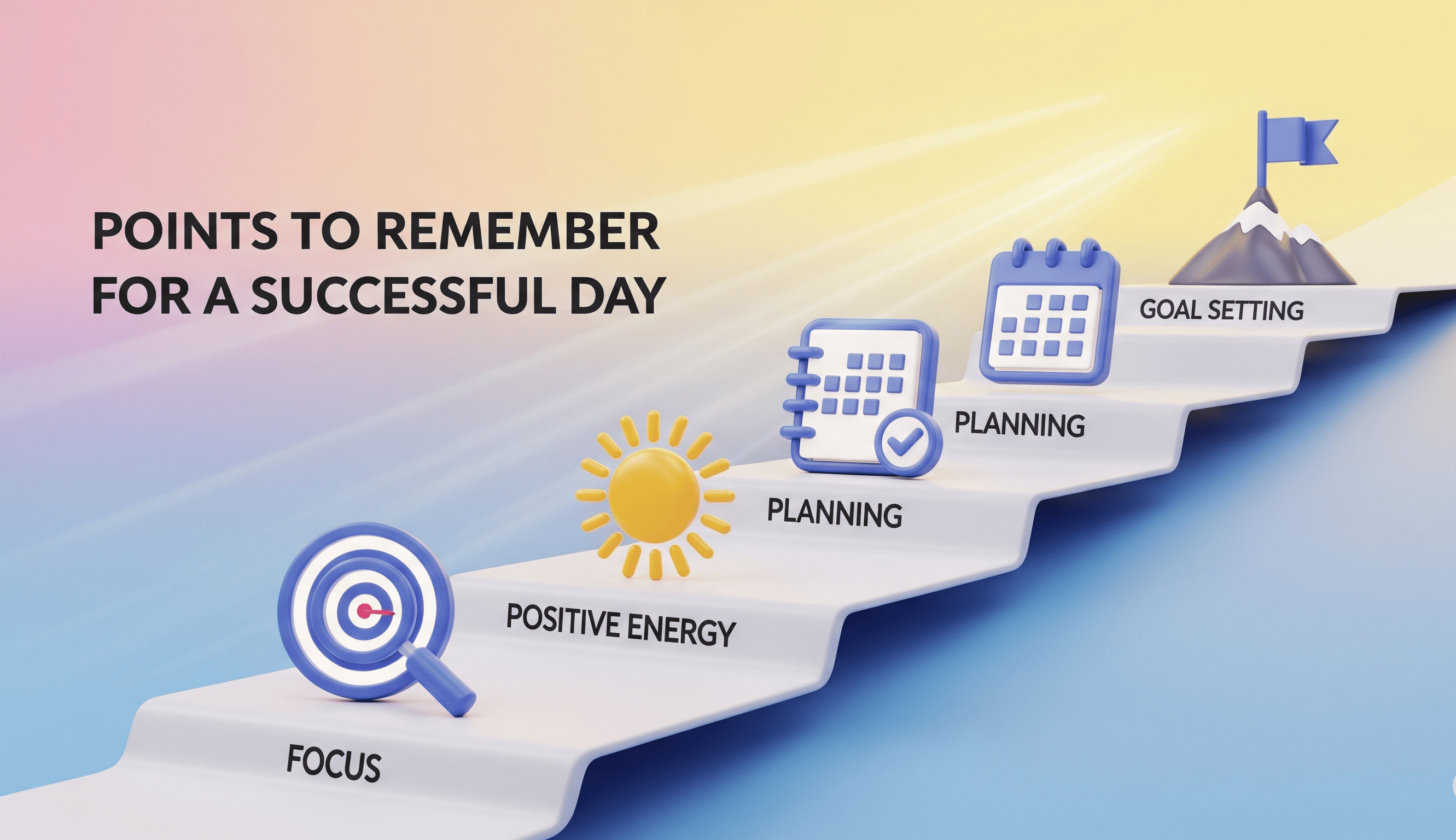 POINTS TO REMEMBER FOR A SUCCESSFUL DAY

FOCUS

POSITIVE ENERGY

PLANNING

PLANNING

GOAL SETTING